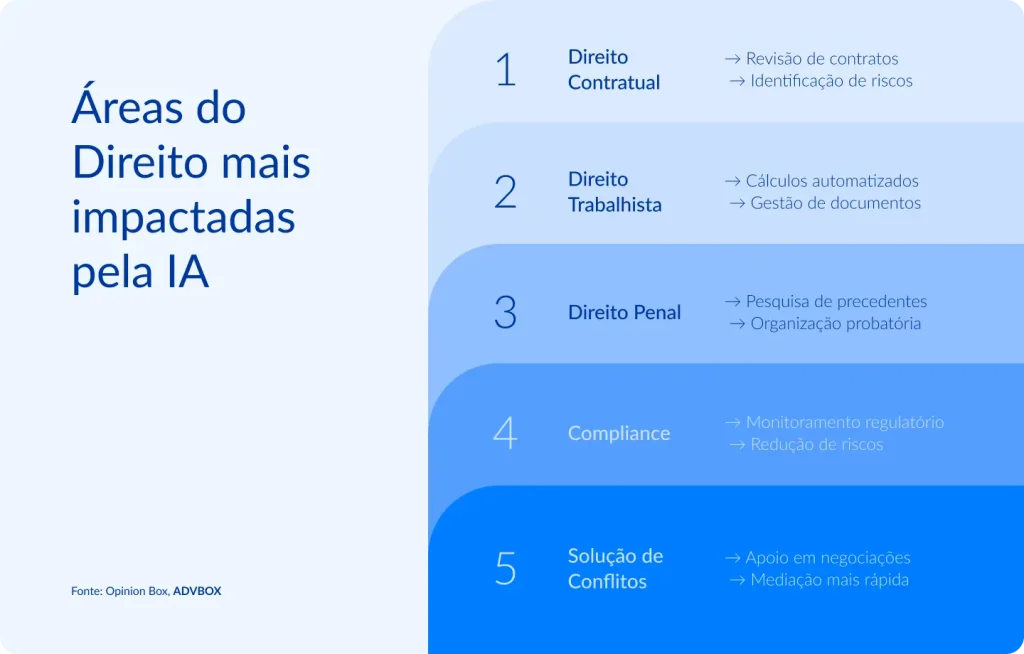 Áreas do Direito mais impactadas pela IA

Fonte: Opinion Box, ADVBOX

1 Direito Contratual
→ Revisão de contratos
→ Identificação de riscos

2 Direito Trabalhista
→ Cálculos automatizados
→ Gestão de documentos

3 Direito Penal
→ Pesquisa de precedentes
→ Organização probatória

4 Compliance
→ Monitoramento regulatório
→ Redução de riscos

5 Solução de Conflitos
→ Apoio em negociações
→ Mediação mais rápida